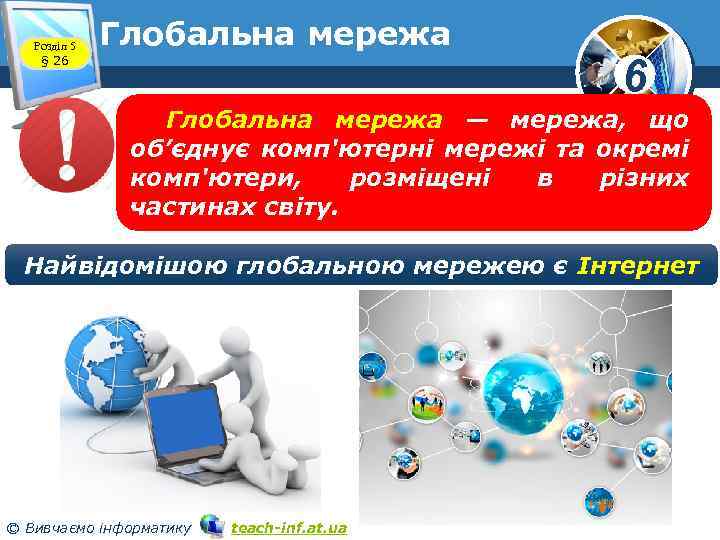 Розділ 5
§ 26

Глобальна мережа

6

Глобальна мережа — мережа, що об'єднує комп'ютерні мережі та окремі комп'ютери, розміщені в різних частинах світу.

Найвідомішою глобальною мережею є Інтернет

© Вивчаємо інформатику teach-inf.at.ua